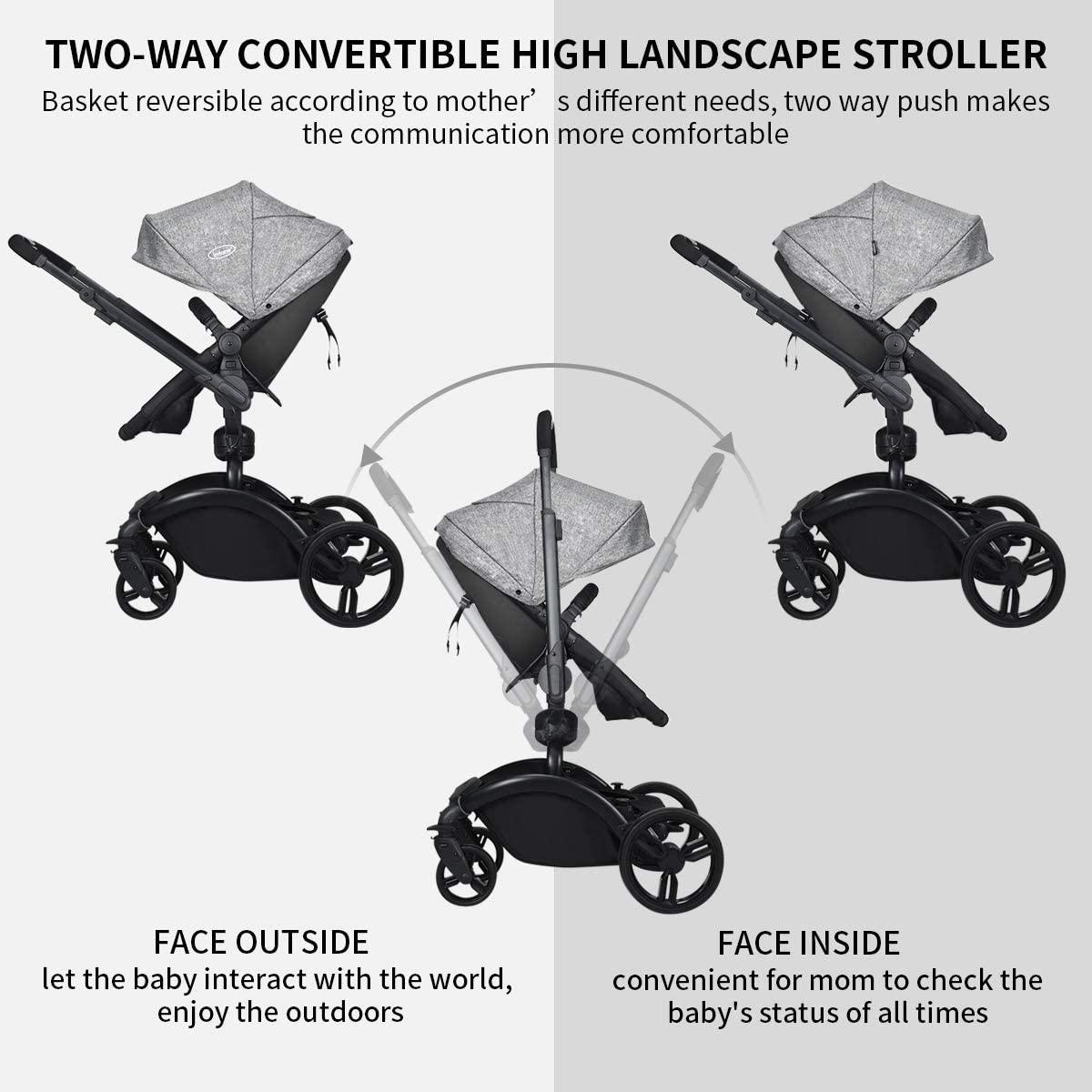 TWO-WAY CONVERTIBLE HIGH LANDSCAPE STROLLER

Basket reversible according to mother’s different needs, two way push makes the communication more comfortable

FACE OUTSIDE
let the baby interact with the world, enjoy the outdoors

FACE INSIDE
convenient for mom to check the baby's status of all times